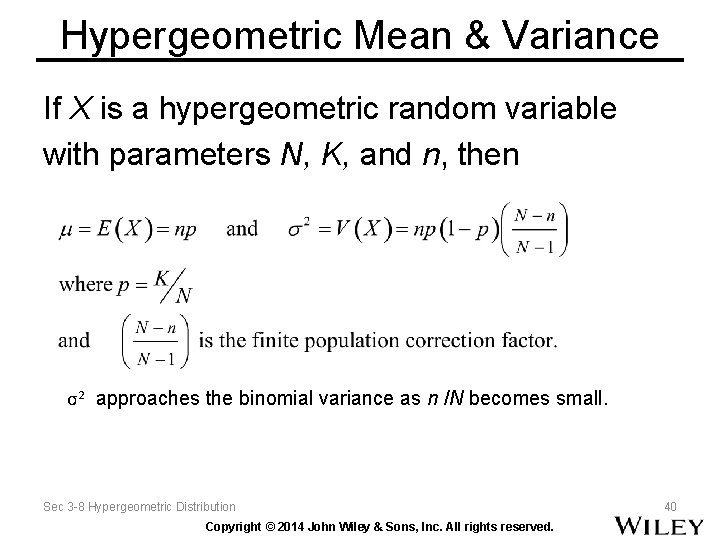 Hypergeometric Mean & Variance

If $X$ is a hypergeometric random variable with parameters $N$, $K$, and $n$, then

$\mu = E(X) = np$ and $\sigma^2 = V(X) = np(1-p)\left(\frac{N-n}{N-1}\right)$

where $p = K/N$

and $\left(\frac{N-n}{N-1}\right)$ is the finite population correction factor.

$\sigma^2$ approaches the binomial variance as $n/N$ becomes small.

Sec 3-8 Hypergeometric Distribution

40

Copyright © 2014 John Wiley & Sons, Inc. All rights reserved.

WILEY